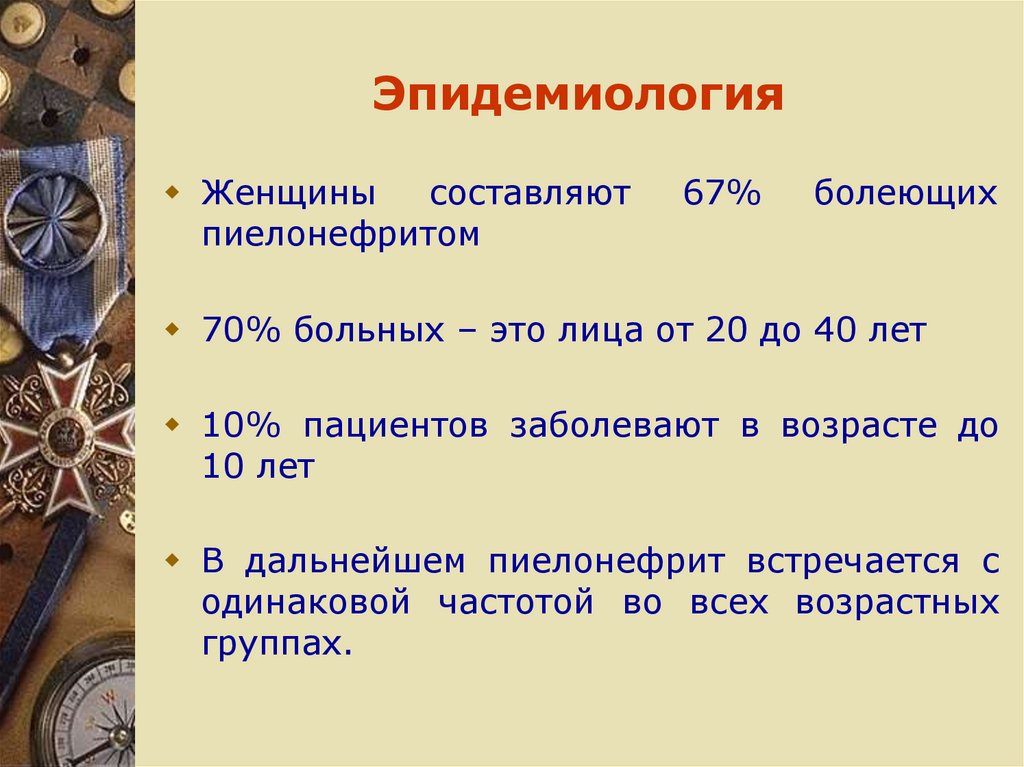 Эпидемиология

Женщины составляют 67% болеющих пиелонефритом

70% больных – это лица от 20 до 40 лет

10% пациентов заболевают в возрасте до 10 лет

В дальнейшем пиелонефрит встречается с одинаковой частотой во всех возрастных группах.